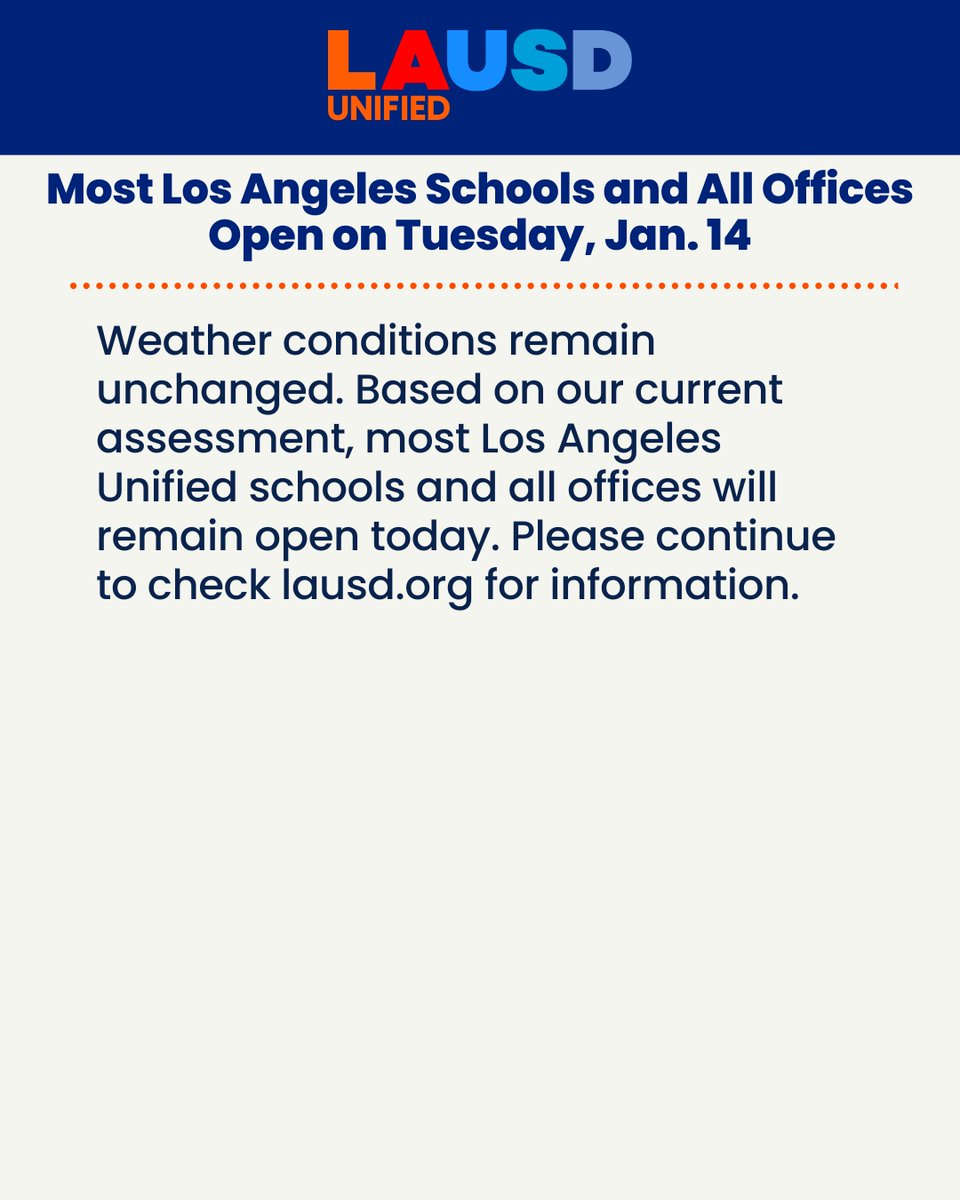 LAUSD
UNIFIED

Most Los Angeles Schools and All Offices Open on Tuesday, Jan. 14

Weather conditions remain unchanged. Based on our current assessment, most Los Angeles Unified schools and all offices will remain open today. Please continue to check lausd.org for information.